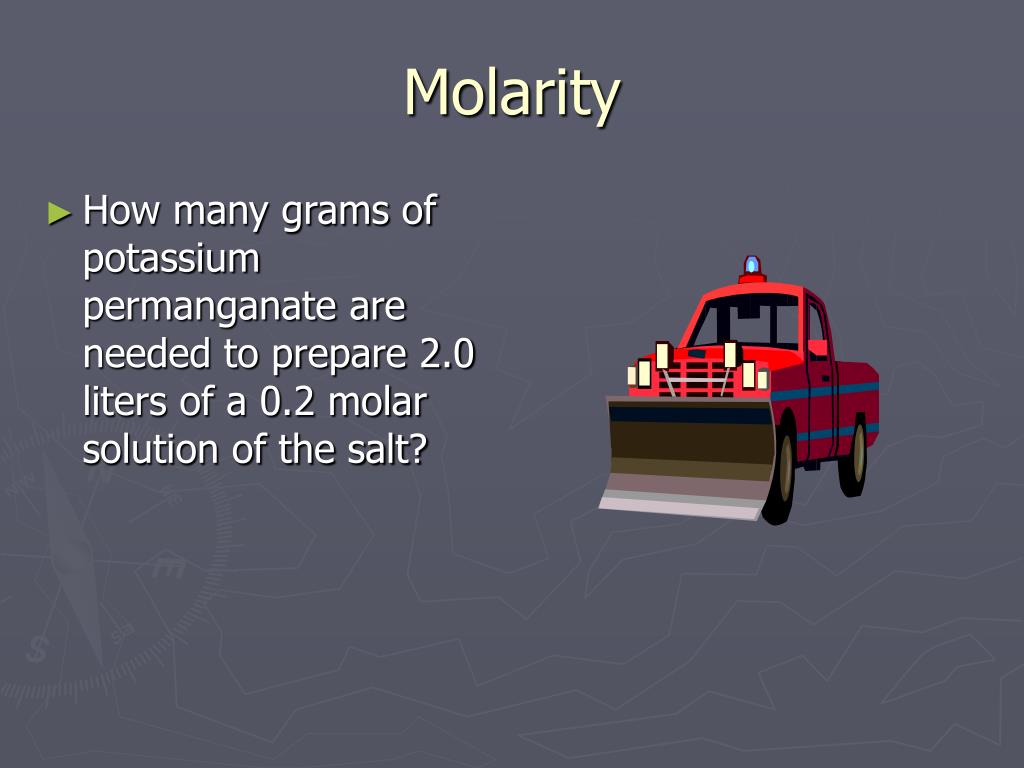 Molarity

► How many grams of potassium permanganate are needed to prepare 2.0 liters of a 0.2 molar solution of the salt?